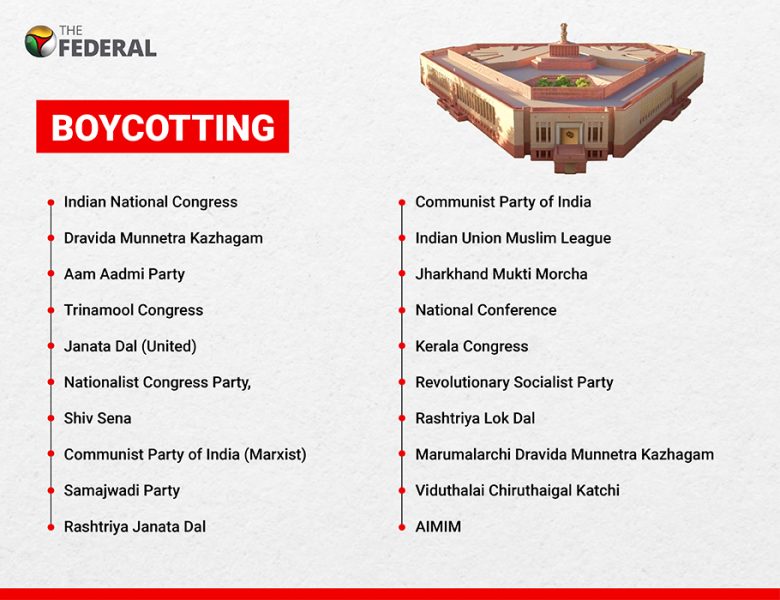 THE FEDERAL

BOYCOTTING

Indian National Congress
Dravida Munnetra Kazhagam
Aam Aadmi Party
Trinamool Congress
Janata Dal (United)
Nationalist Congress Party,
Shiv Sena
Communist Party of India (Marxist)
Samajwadi Party
Rashtriya Janata Dal

Communist Party of India
Indian Union Muslim League
Jharkhand Mukti Morcha
National Conference
Kerala Congress
Revolutionary Socialist Party
Rashtriya Lok Dal
Marumalarchi Dravida Munnetra Kazhagam
Viduthalai Chiruthaigal Katchi
AIMIM